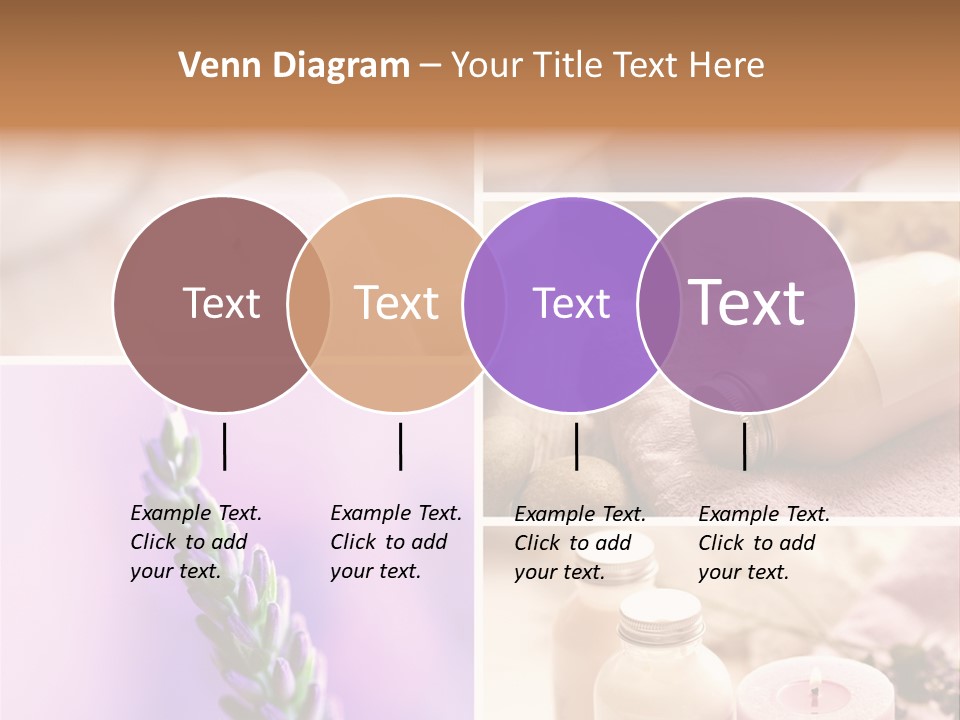 Venn Diagram – Your Title Text Here

Text

Text

Text

Text

Example Text. Click to add your text.

Example Text. Click to add your text.

Example Text. Click to add your text.

Example Text. Click to add your text.